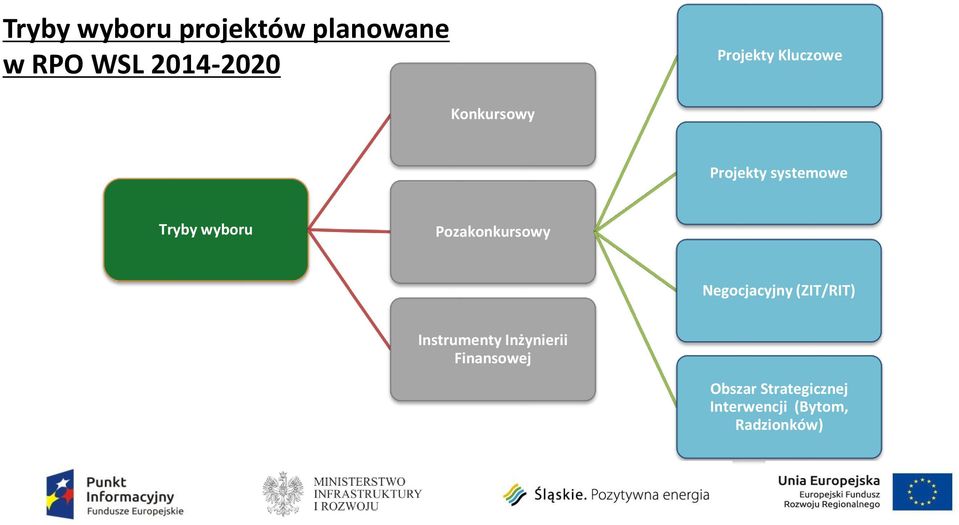 Tryby wyboru projektów planowane w RPO WSL 2014-2020

Tryby wyboru

Konkursowy

Pozakonkursowy

Instrumenty Inżynierii Finansowej

Projekty Kluczowe

Projekty systemowe

Negocjacyjny (ZIT/RIT)

Obszar Strategicznej Interwencji (Bytom, Radzionków)

Punkt Informacyjny Fundusze Europejskie

MINISTERSTWO INFRASTRUKTURY I ROZWOJU

Śląskie. Pozytywna energia

Unia Europejska
Europejski Fundusz Rozwoju Regionalnego